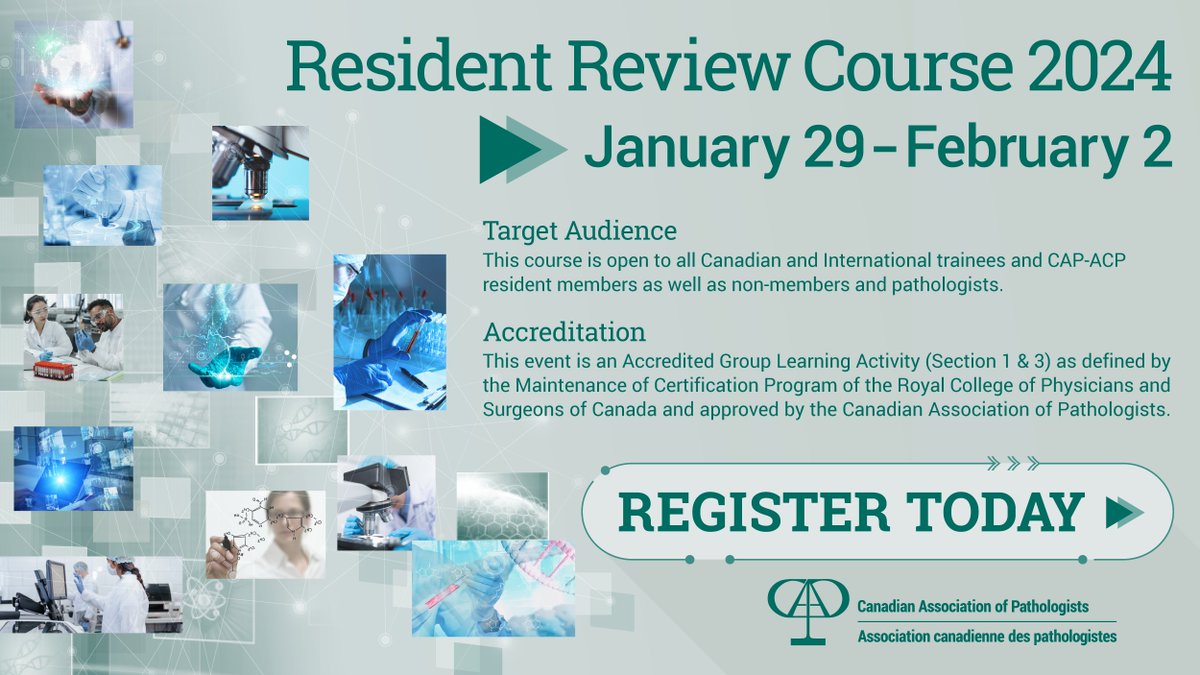 Resident Review Course 2024

January 29 – February 2

Target Audience
This course is open to all Canadian and International trainees and CAP-ACP resident members as well as non-members and pathologists.

Accreditation
This event is an Accredited Group Learning Activity (Section 1 & 3) as defined by the Maintenance of Certification Program of the Royal College of Physicians and Surgeons of Canada and approved by the Canadian Association of Pathologists.

REGISTER TODAY

Canadian Association of Pathologists
Association canadienne des pathologistes